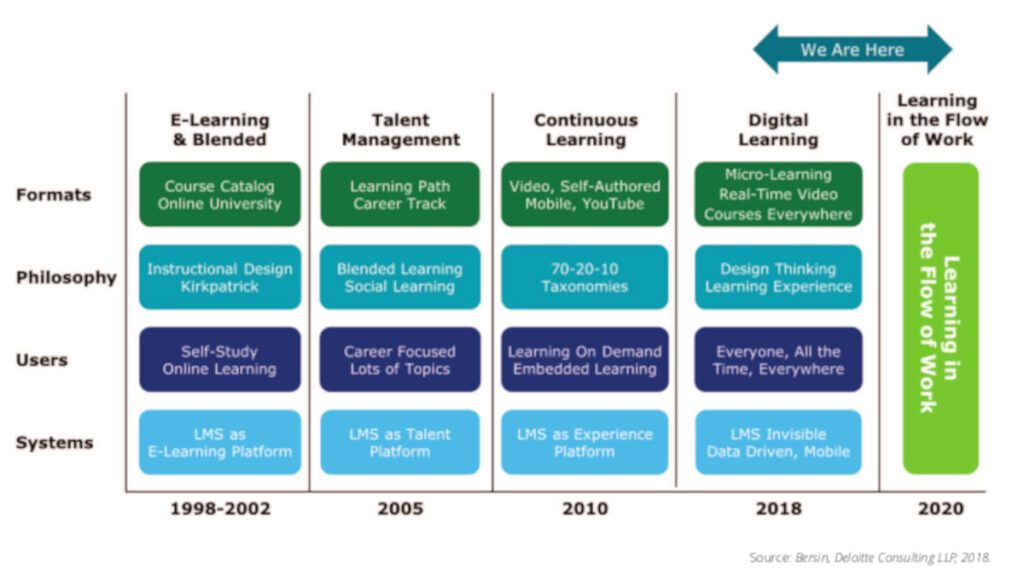 We Are Here

| | E-Learning & Blended | Talent Management | Continuous Learning | Digital Learning | Learning in the Flow of Work |
|---|---|---|---|---|---|
| Formats | Course Catalog Online University | Learning Path Career Track | Video, Self-Authored Mobile, YouTube | Micro-Learning Real-Time Video Courses Everywhere | Learning in the Flow of Work |
| Philosophy | Instructional Design Kirkpatrick | Blended Learning Social Learning | 70-20-10 Taxonomies | Design Thinking Learning Experience | |
| Users | Self-Study Online Learning | Career Focused Lots of Topics | Learning On Demand Embedded Learning | Everyone, All the Time, Everywhere | |
| Systems | LMS as E-Learning Platform | LMS as Talent Platform | LMS as Experience Platform | LMS Invisible Data Driven, Mobile | |
| | 1998-2002 | 2005 | 2010 | 2018 | 2020 |

Source: Bersin, Deloitte Consulting LLP, 2018.